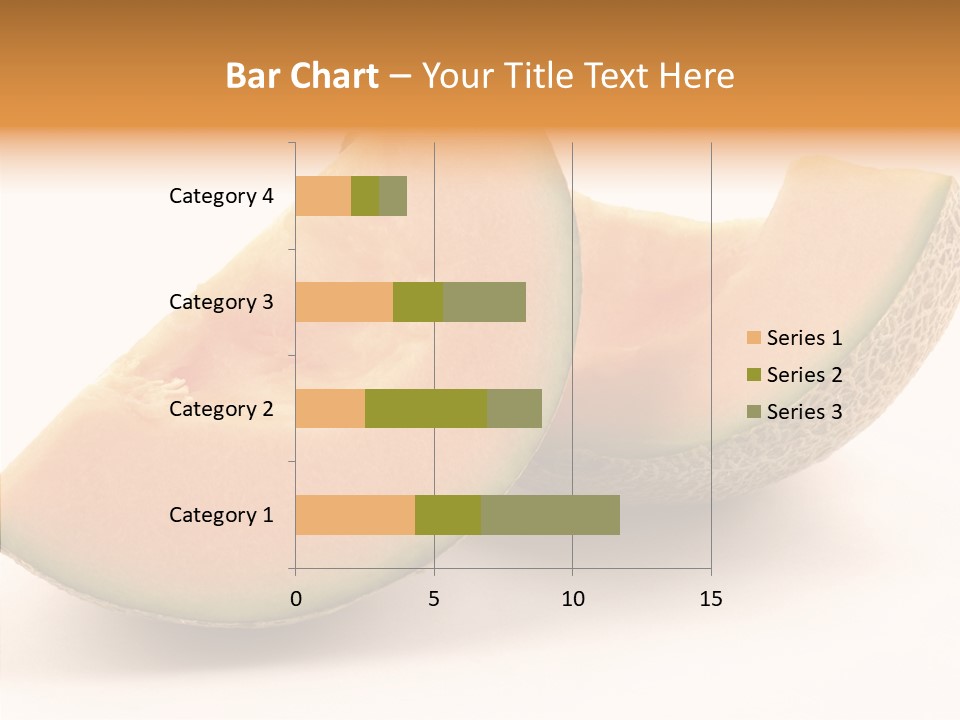 Bar Chart – Your Title Text Here

Category 4
Category 3
Category 2
Category 1

0
5
10
15

Series 1
Series 2
Series 3